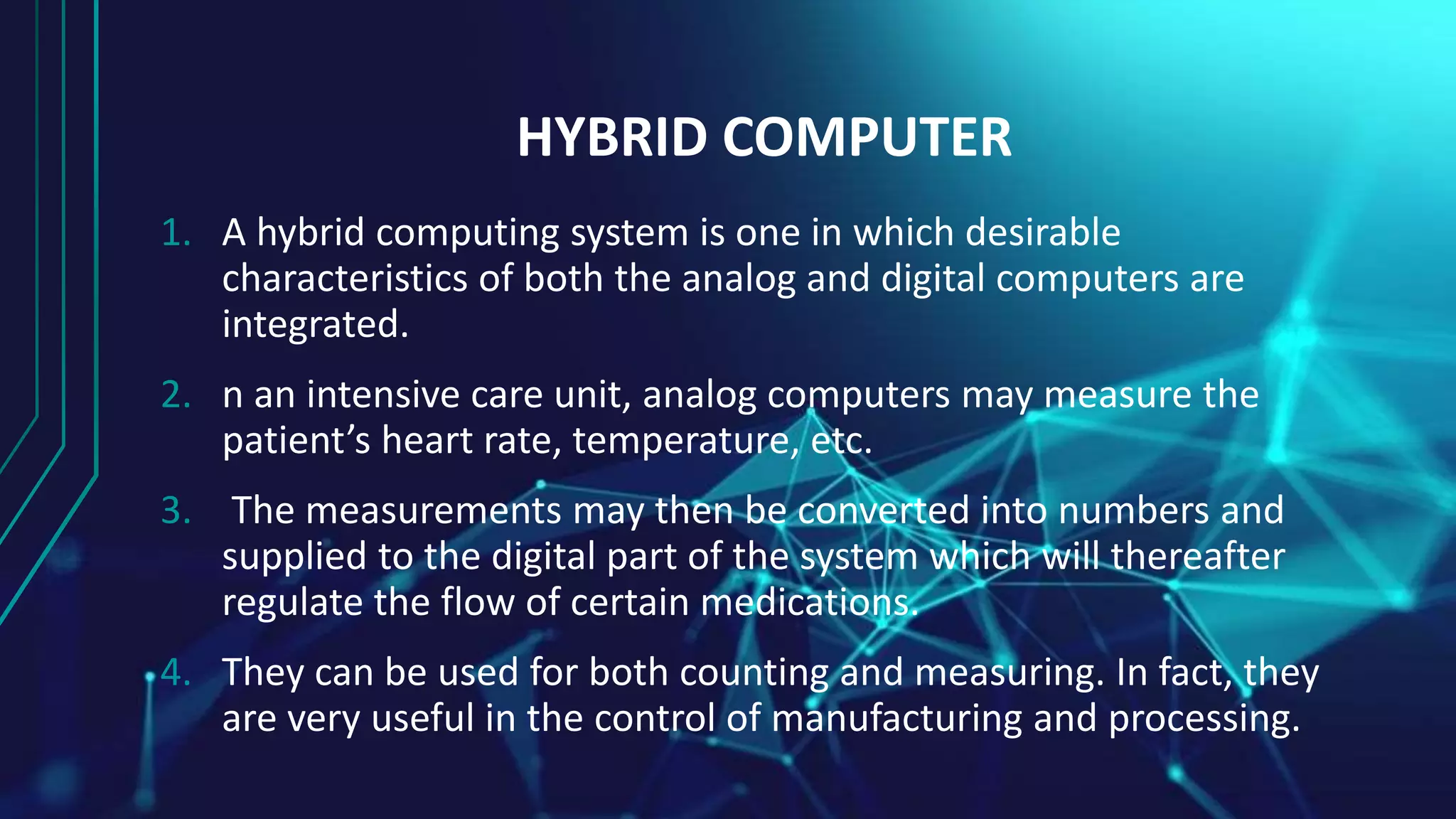 HYBRID COMPUTER

1. A hybrid computing system is one in which desirable characteristics of both the analog and digital computers are integrated.

2. n an intensive care unit, analog computers may measure the patient’s heart rate, temperature, etc.

3. The measurements may then be converted into numbers and supplied to the digital part of the system which will thereafter regulate the flow of certain medications.

4. They can be used for both counting and measuring. In fact, they are very useful in the control of manufacturing and processing.